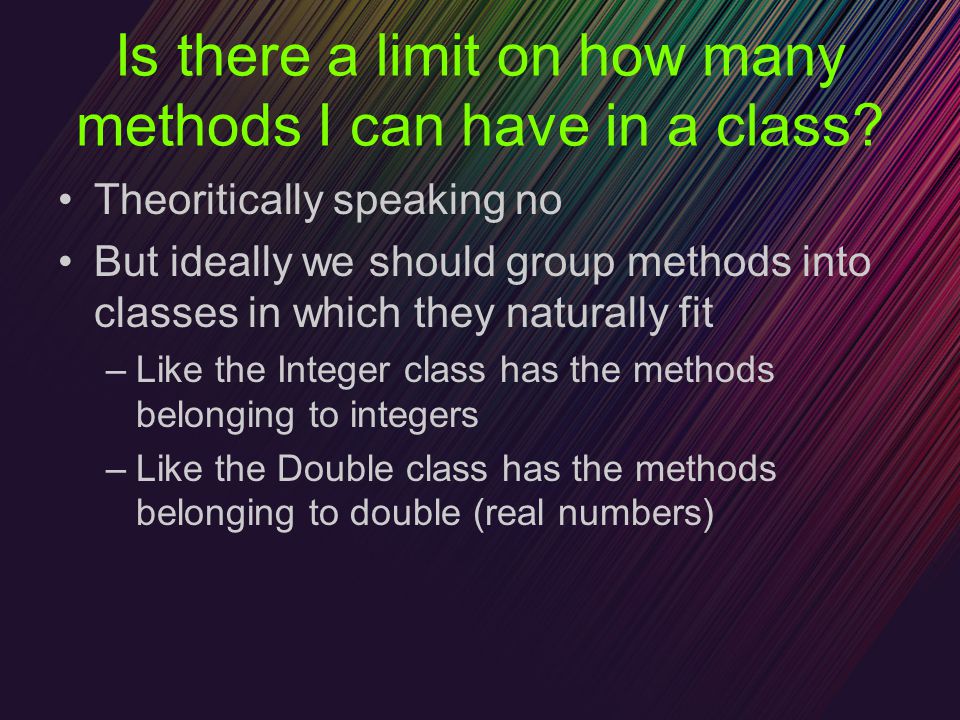 Is there a limit on how many methods I can have in a class?

• Theoritically speaking no
• But ideally we should group methods into classes in which they naturally fit
– Like the Integer class has the methods belonging to integers
– Like the Double class has the methods belonging to double (real numbers)